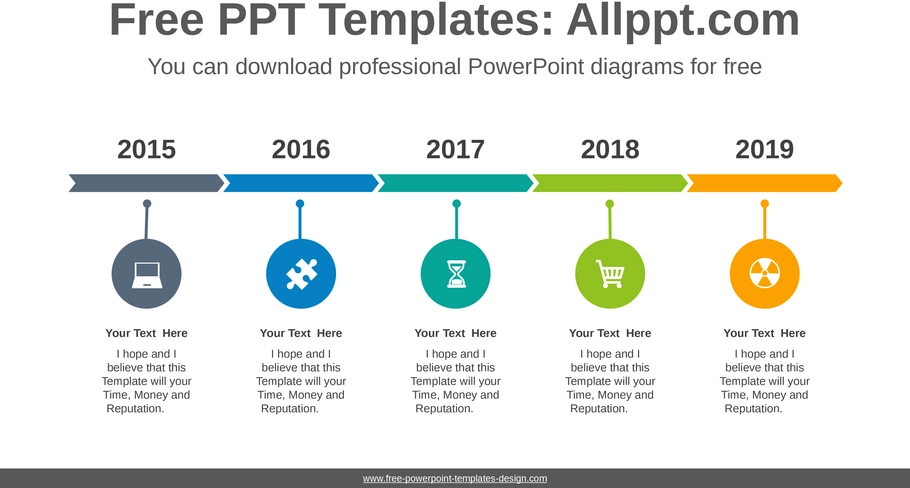 Free PPT Templates: Allppt.com

You can download professional PowerPoint diagrams for free

2015

2016

2017

2018

2019

Your Text Here

I hope and I believe that this Template will your Time, Money and Reputation.

Your Text Here

I hope and I believe that this Template will your Time, Money and Reputation.

Your Text Here

I hope and I believe that this Template will your Time, Money and Reputation.

Your Text Here

I hope and I believe that this Template will your Time, Money and Reputation.

Your Text Here

I hope and I believe that this Template will your Time, Money and Reputation.

www.free-powerpoint-templates-design.com